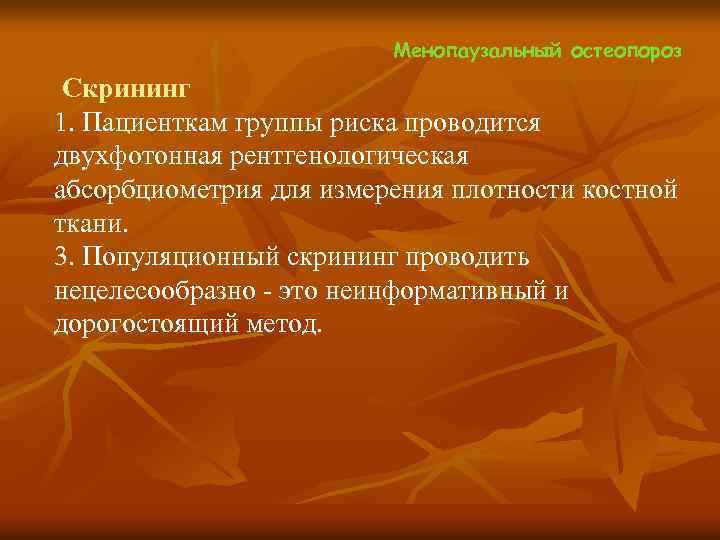 Менопаузальный остеопороз

Скрининг

1. Пациенткам группы риска проводится двухфотонная рентгенологическая абсорбциометрия для измерения плотности костной ткани.

3. Популяционный скрининг проводить нецелесообразно - это неинформативный и дорогостоящий метод.